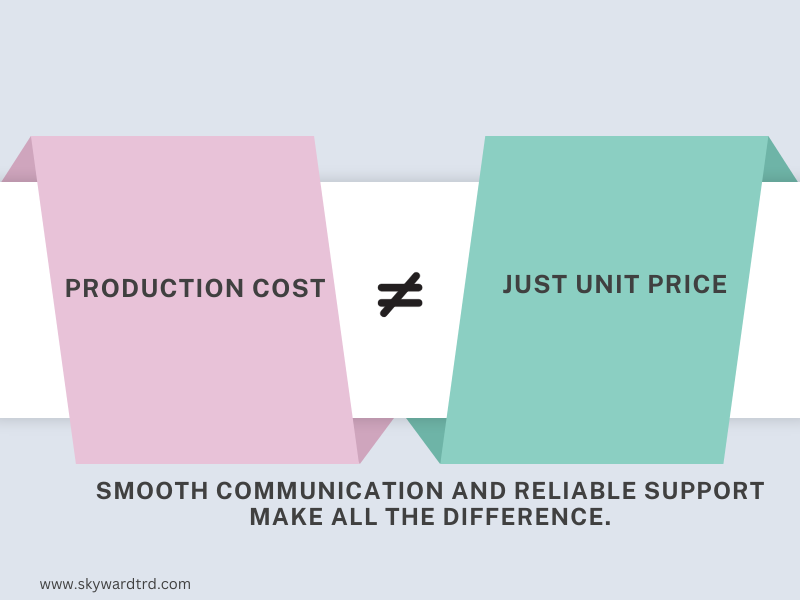 PRODUCTION COST $\neq$ JUST UNIT PRICE

SMOOTH COMMUNICATION AND RELIABLE SUPPORT MAKE ALL THE DIFFERENCE.

www.skywardtrd.com